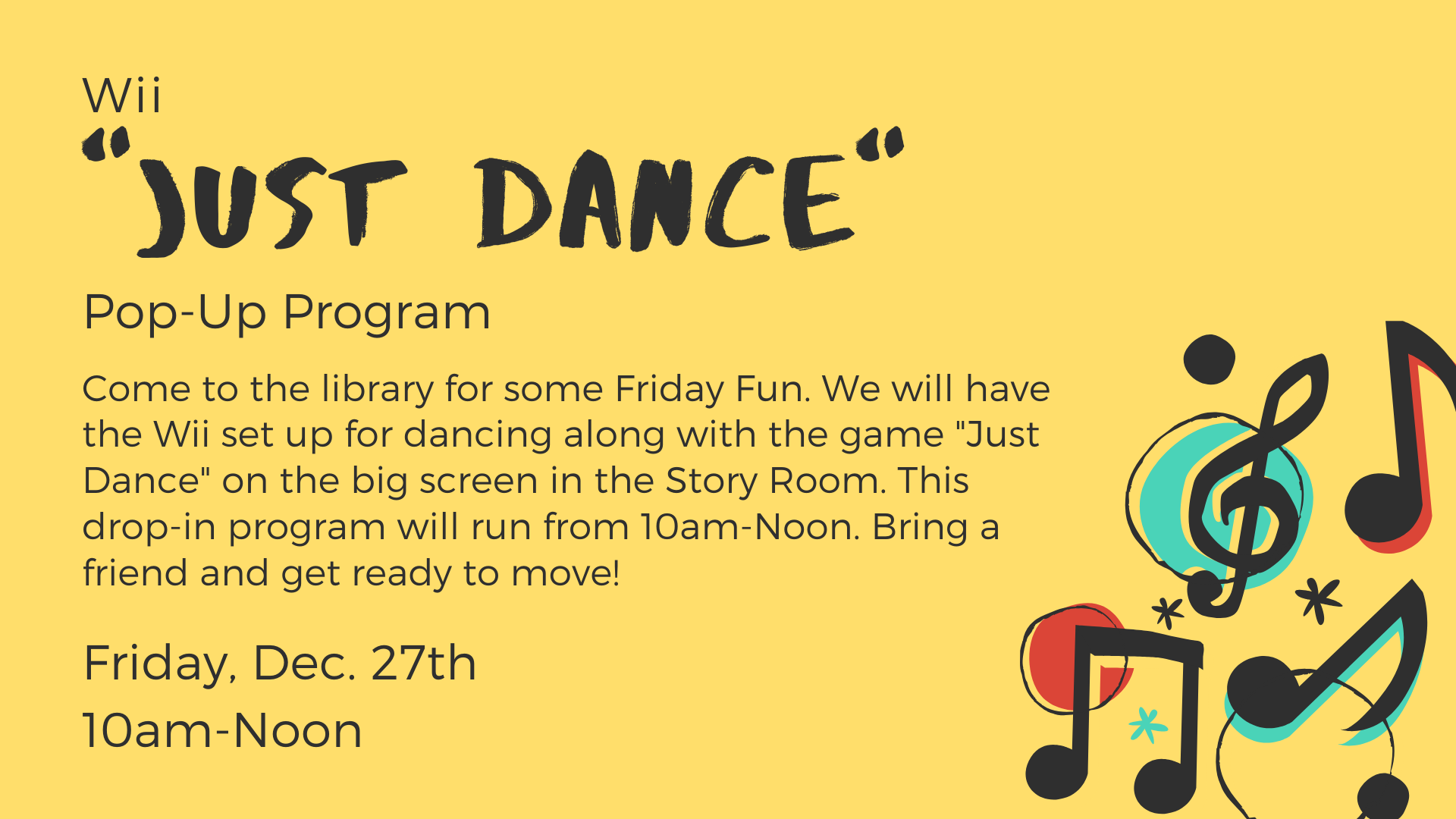 Wii
"JUST DANCE"
Pop-Up Program

Come to the library for some Friday Fun. We will have the Wii set up for dancing along with the game "Just Dance" on the big screen in the Story Room. This drop-in program will run from 10am-Noon. Bring a friend and get ready to move!

Friday, Dec. 27th
10am-Noon